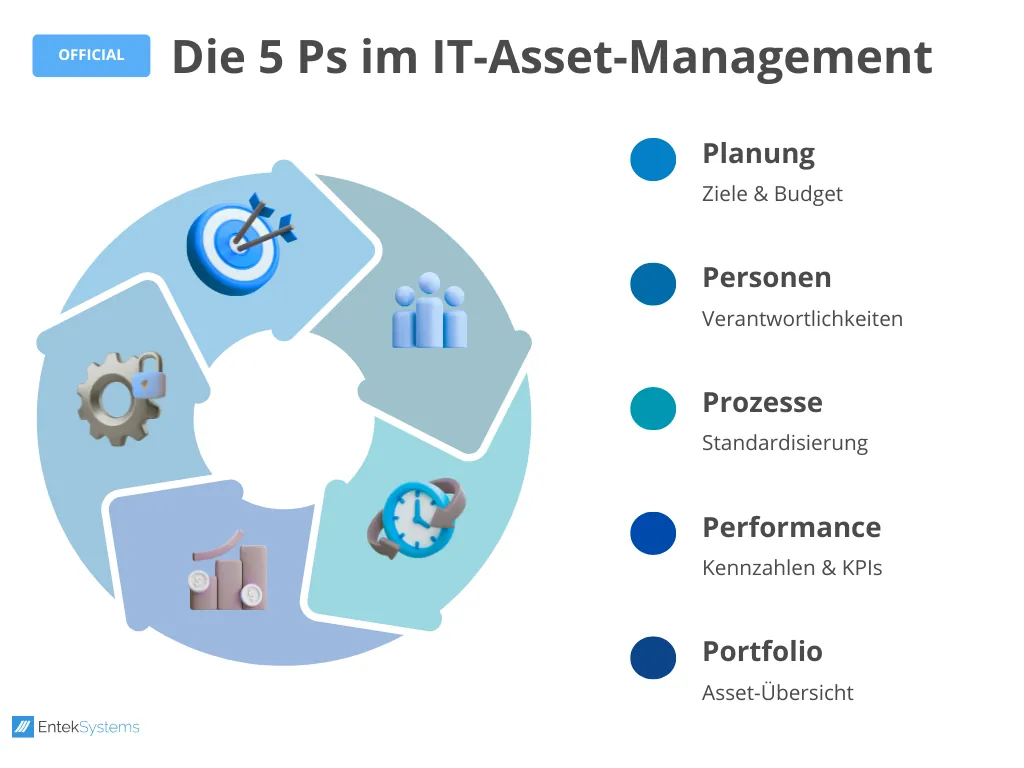 OFFICIAL

Die 5 Ps im IT-Asset-Management

Planung
Ziele & Budget

Personen
Verantwortlichkeiten

Prozesse
Standardisierung

Performance
Kennzahlen & KPIs

Portfolio
Asset-Übersicht

EntekSystems